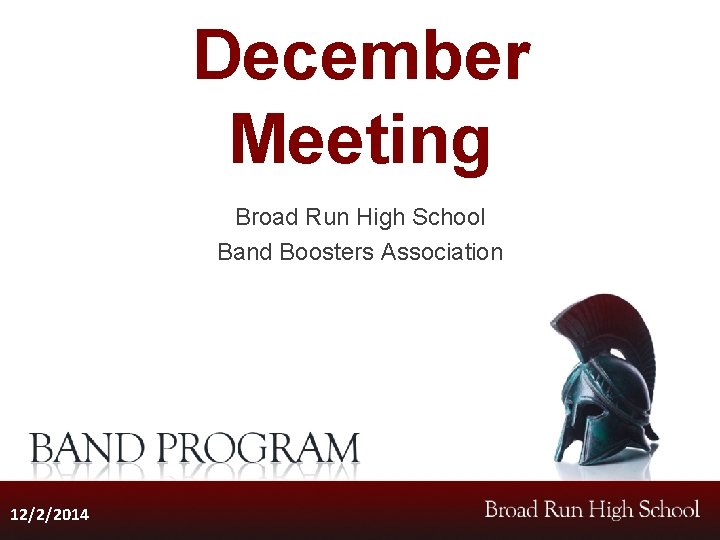 December Meeting

Broad Run High School
Band Boosters Association

BAND PROGRAM

12/2/2014

Broad Run High School